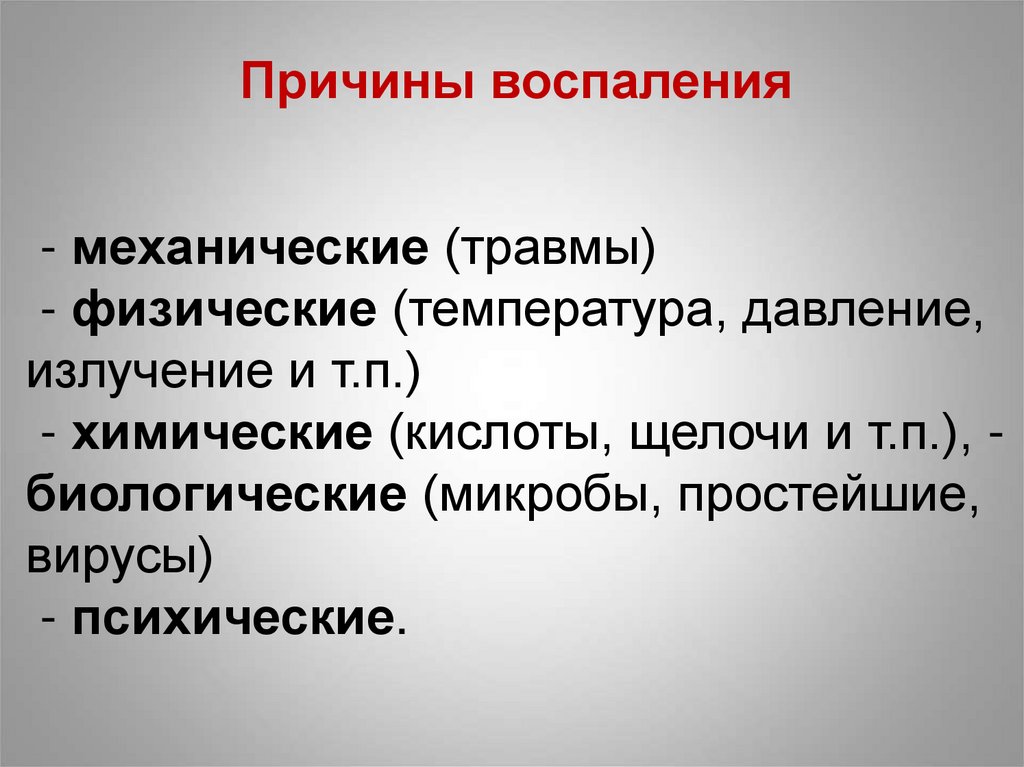 Причины воспаления

- механические (травмы)
- физические (температура, давление, излучение и т.п.)
- химические (кислоты, щелочи и т.п.), - биологические (микробы, простейшие, вирусы)
- психические.